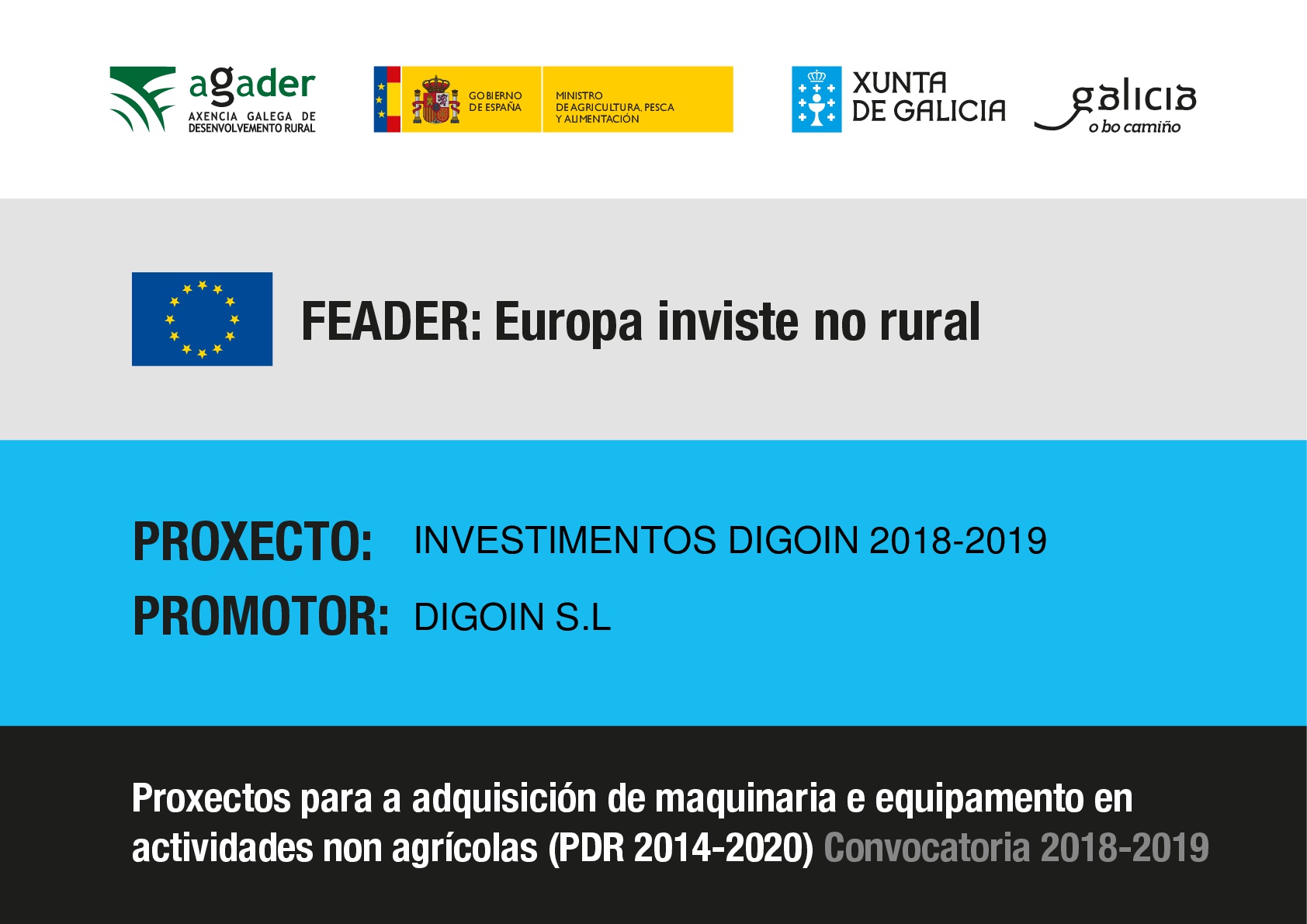 agader
AXENCIA GALEGA DE DESENVOLVEMENTO RURAL

GOBIERNO DE ESPAÑA

MINISTRO DE AGRICULTURA, PESCA Y ALIMENTACIÓN

XUNTA DE GALICIA

galicia
o bo camiño

FEADER: Europa inviste no rural

PROXECTO: INVESTIMENTOS DIGOIN 2018-2019
PROMOTOR: DIGOIN S.L

Proxectos para a adquisición de maquinaria e equipamento en actividades non agrícolas (PDR 2014-2020) Convocatoria 2018-2019